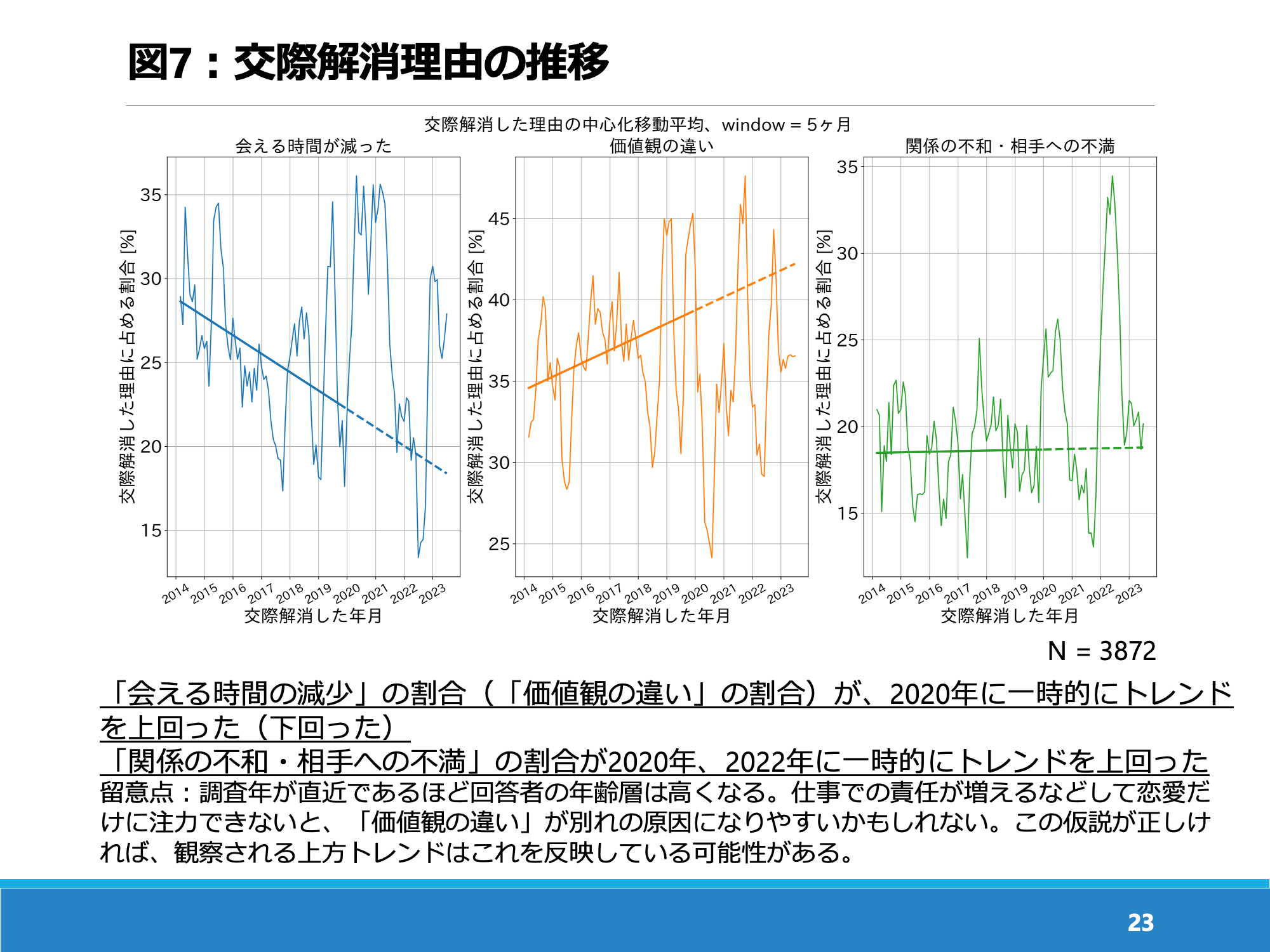 図7：交際解消理由の推移

交際解消した理由の中心化移動平均、window = 5ヶ月

会える時間が減った

交際解消した理由に占める割合 [%]

35
30
25
20
15

2014 2015 2016 2017 2018 2019 2020 2021 2022 2023

交際解消した年月

価値観の違い

交際解消した理由に占める割合 [%]

45
40
35
30
25

2014 2015 2016 2017 2018 2019 2020 2021 2022 2023

交際解消した年月

関係の不和・相手への不満

交際解消した理由に占める割合 [%]

35
30
25
20
15

2014 2015 2016 2017 2018 2019 2020 2021 2022 2023

交際解消した年月

N = 3872

「会える時間の減少」の割合（「価値観の違い」の割合）が、2020年に一時的にトレンドを上回った（下回った）

「関係の不和・相手への不満」の割合が2020年、2022年に一時的にトレンドを上回った

留意点：調査年が直近であるほど回答者の年齢層は高くなる。仕事での責任が増えるなどして恋愛だけに注力できないと、「価値観の違い」が別れの原因になりやすいかもしれない。この仮説が正しければ、観察される上方トレンドはこれを反映している可能性がある。

23